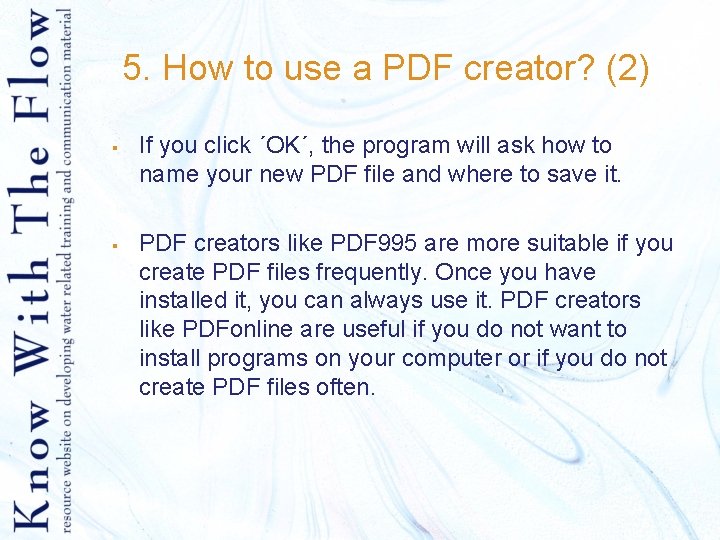 Know With The Flow
resource website on developing water related training and communication material

5. How to use a PDF creator? (2)

▪ If you click ´OK´, the program will ask how to name your new PDF file and where to save it.

▪ PDF creators like PDF995 are more suitable if you create PDF files frequently. Once you have installed it, you can always use it. PDF creators like PDFonline are useful if you do not want to install programs on your computer or if you do not create PDF files often.